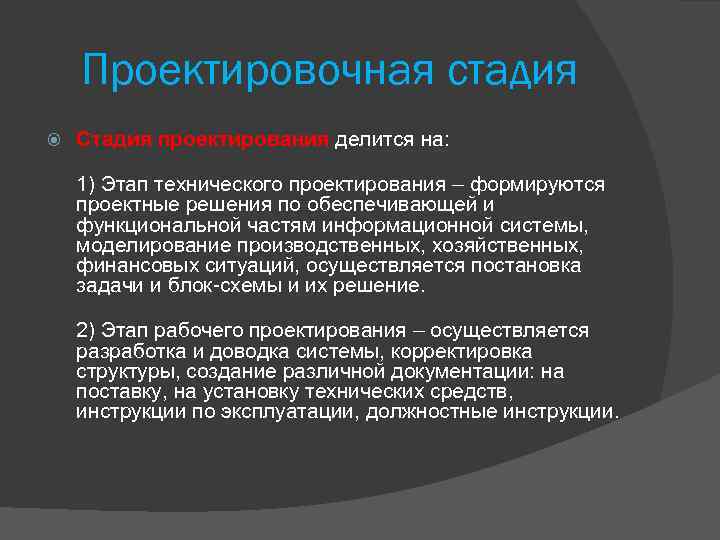 Проектировочная стадия

Стадия проектирования делится на:

1) Этап технического проектирования – формируются проектные решения по обеспечивающей и функциональной частям информационной системы, моделирование производственных, хозяйственных, финансовых ситуаций, осуществляется постановка задачи и блок-схемы и их решение.

2) Этап рабочего проектирования – осуществляется разработка и доводка системы, корректировка структуры, создание различной документации: на поставку, на установку технических средств, инструкции по эксплуатации, должностные инструкции.